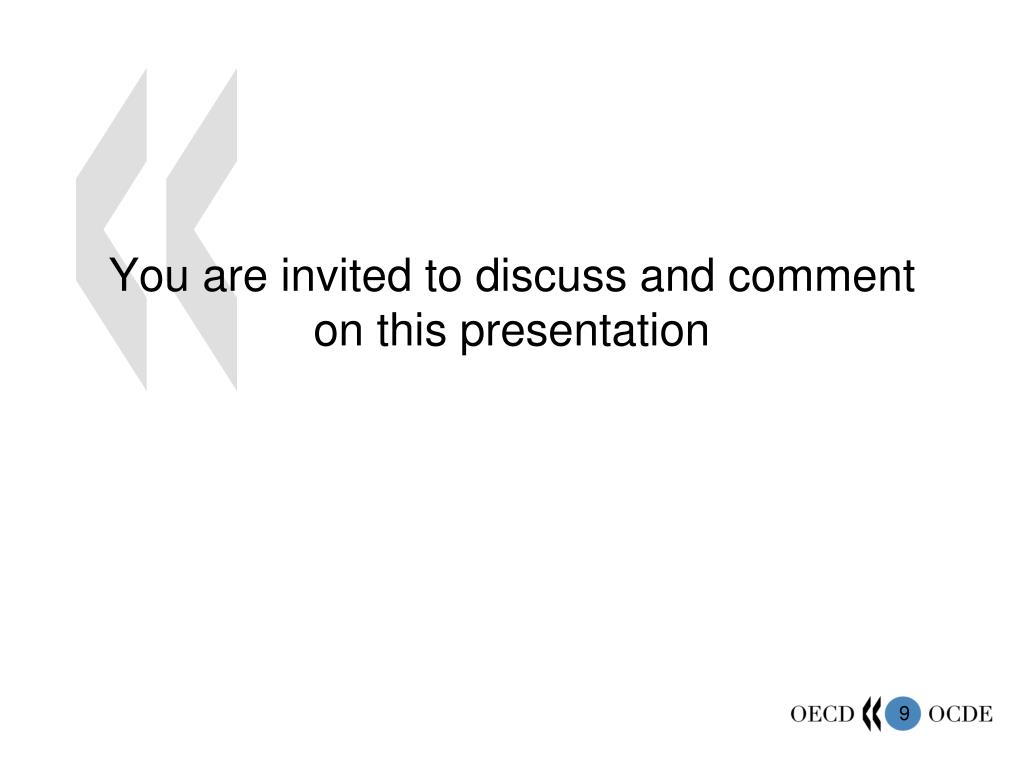 You are invited to discuss and comment on this presentation

OECD 9 OCDE